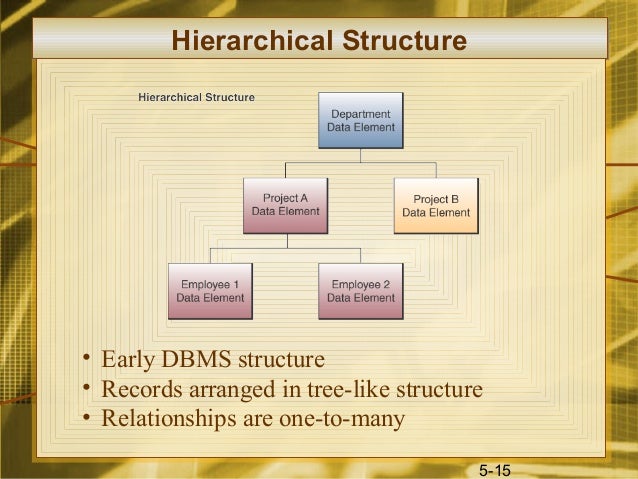 Hierarchical Structure

Hierarchical Structure

Department Data Element

Project A Data Element

Project B Data Element

Employee 1 Data Element

Employee 2 Data Element

• Early DBMS structure
• Records arranged in tree-like structure
• Relationships are one-to-many

5-15